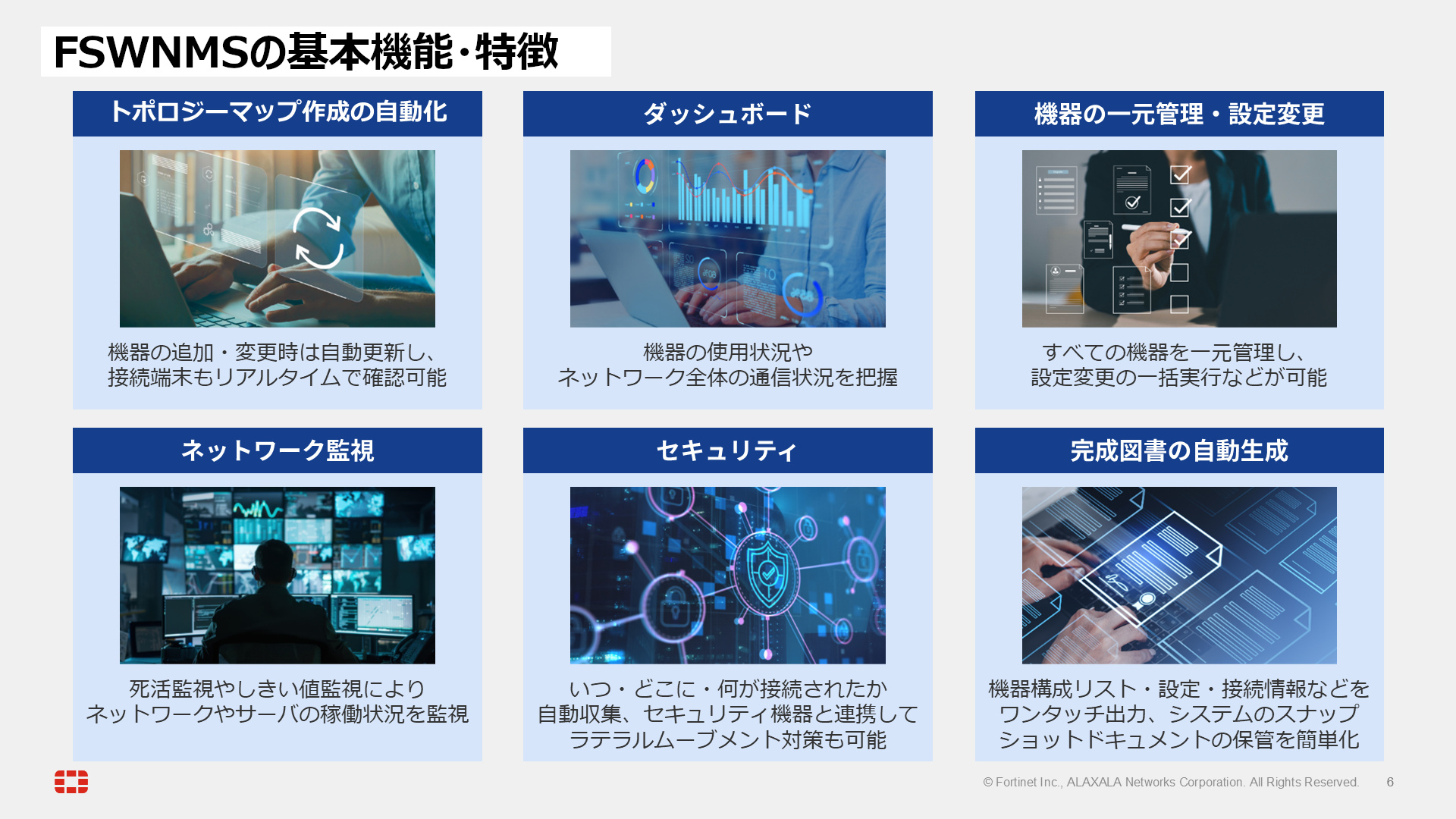 FSWNMSの基本機能・特徴

トポロジーマップ作成の自動化

機器の追加・変更時は自動更新し、接続端末もリアルタイムで確認可能

ダッシュボード

機器の使用状況やネットワーク全体の通信状況を把握

機器の一元管理・設定変更

すべての機器を一元管理し、設定変更の一括実行などが可能

ネットワーク監視

死活監視やしきい値監視によりネットワークやサーバの稼働状況を監視

セキュリティ

いつ・どこに・何が接続されたか自動収集、セキュリティ機器と連携してラテラルムーブメント対策も可能

完成図書の自動生成

機器構成リスト・設定・接続情報などをワンタッチ出力、システムのスナップショットドキュメントの保管を簡単化

© Fortinet Inc., ALAXALA Networks Corporation. All Rights Reserved. 6